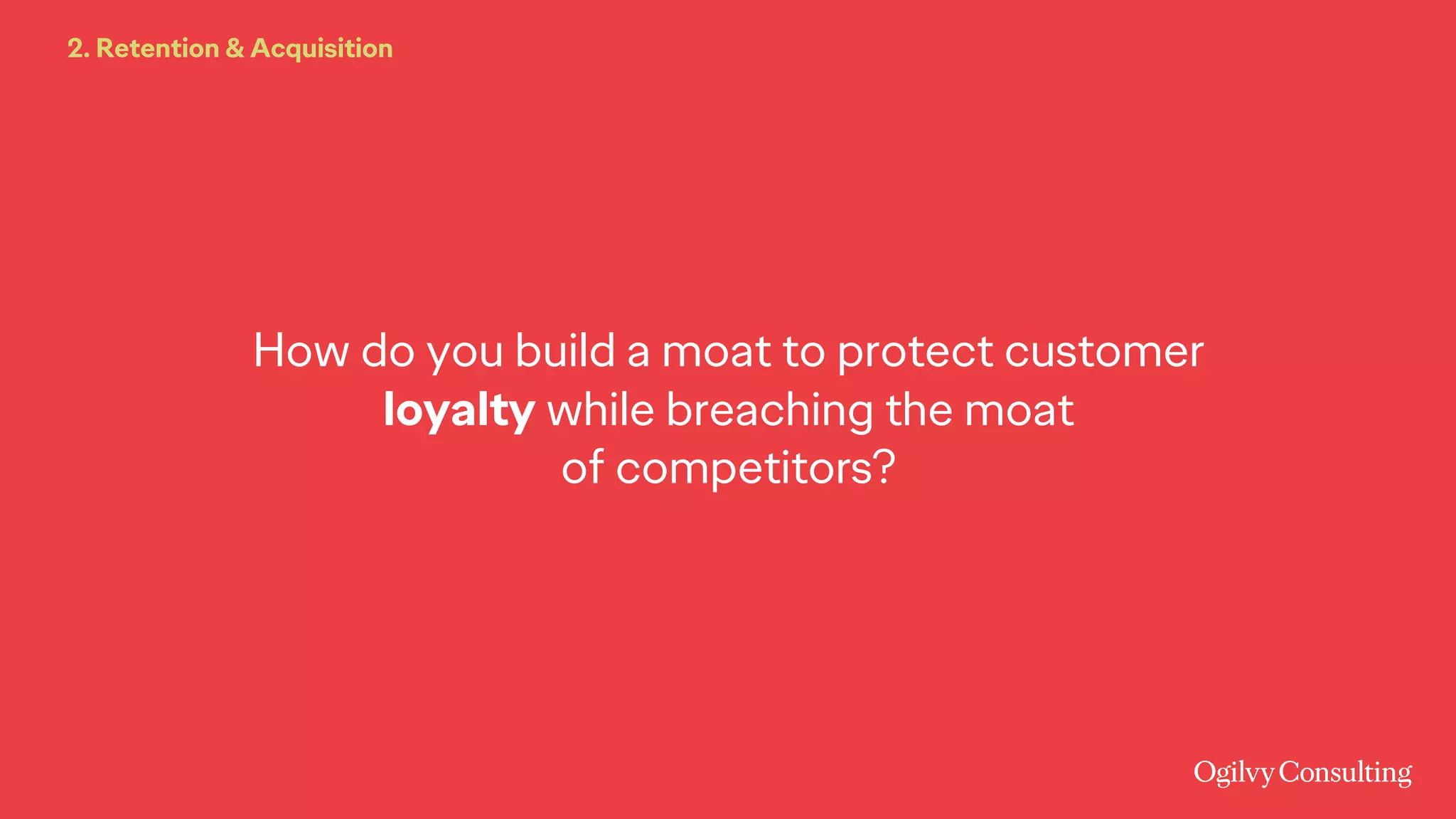 2. Retention & Acquisition

How do you build a moat to protect customer loyalty while breaching the moat of competitors?

Ogilvy Consulting